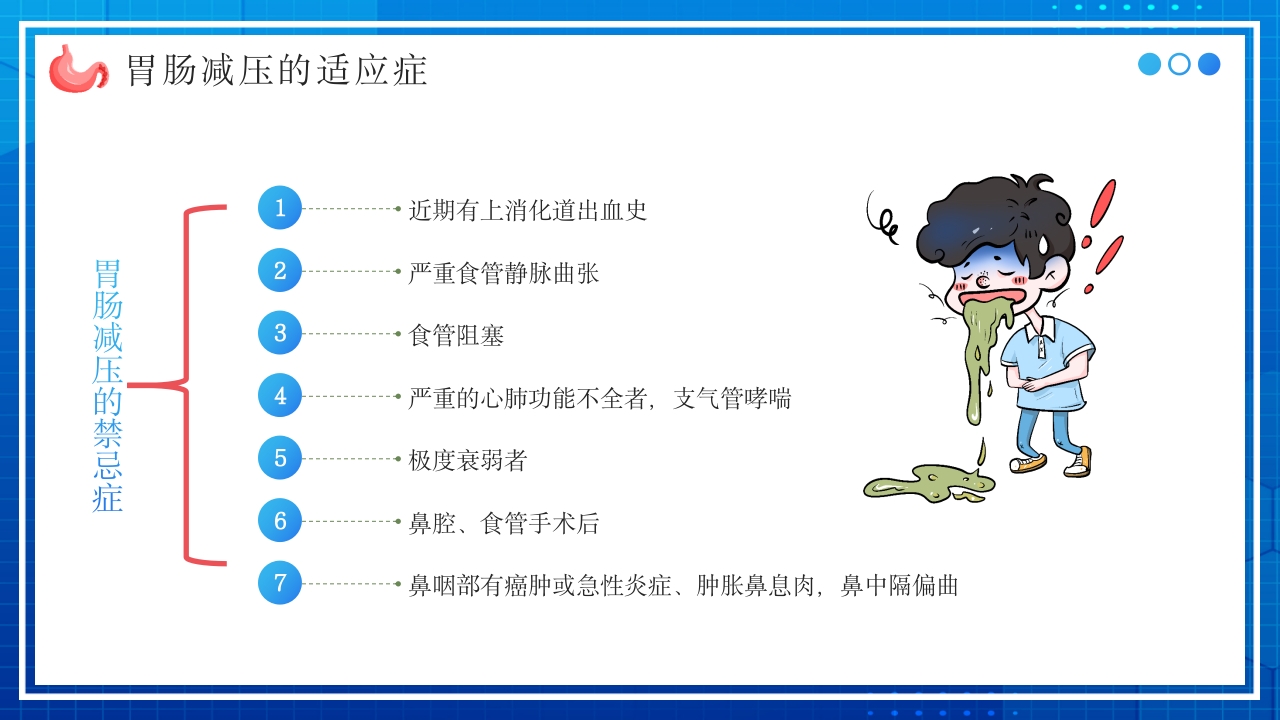 胃肠减压的适应症

胃肠减压的禁忌症

1 近期有上消化道出血史

2 严重食管静脉曲张

3 食管阻塞

4 严重的心肺功能不全者，支气管哮喘

5 极度衰弱者

6 鼻腔、食管手术后

7 鼻咽部有癌肿或急性炎症、肿胀鼻息肉，鼻中隔偏曲